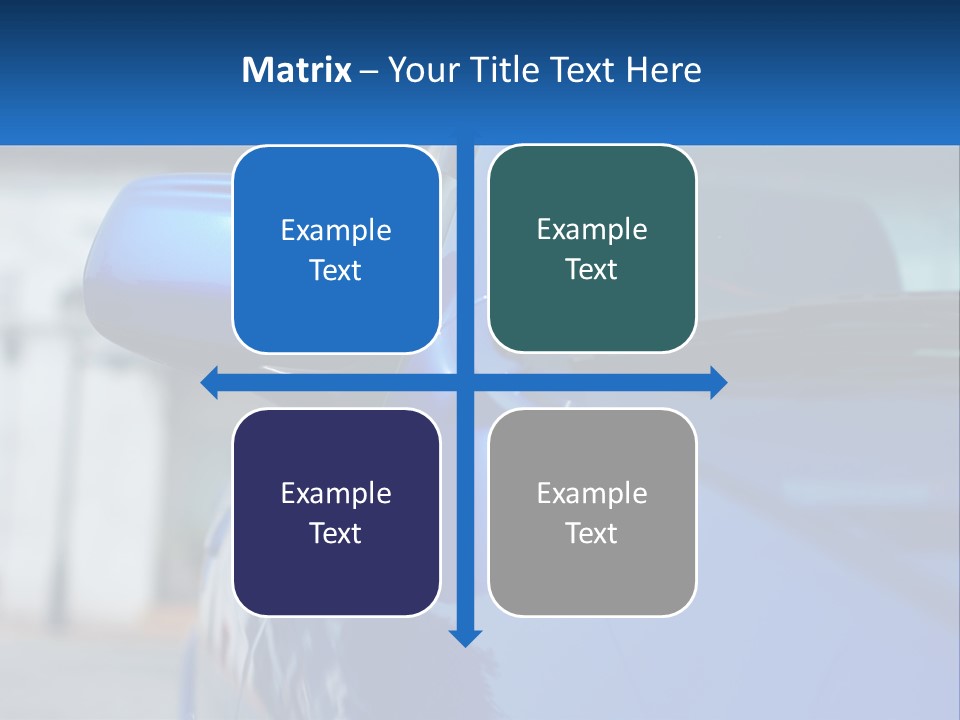 Matrix – Your Title Text Here

Example Text

Example Text

Example Text

Example Text